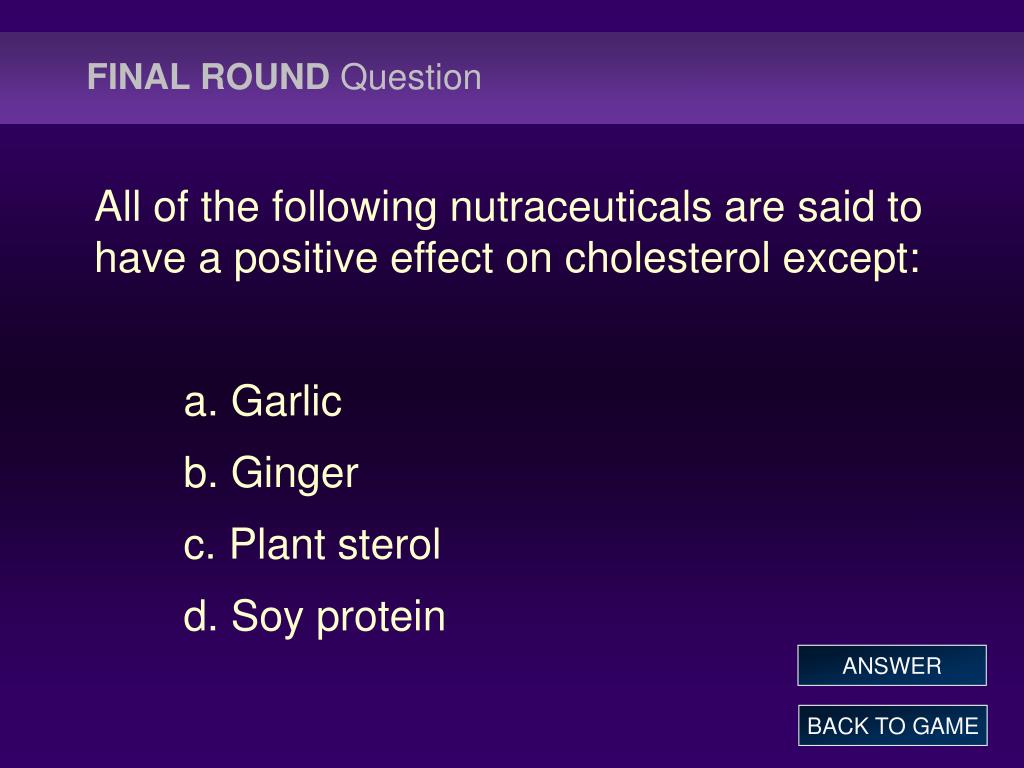 FINAL ROUND Question

All of the following nutraceuticals are said to have a positive effect on cholesterol except:

a. Garlic

b. Ginger

c. Plant sterol

d. Soy protein

ANSWER

BACK TO GAME